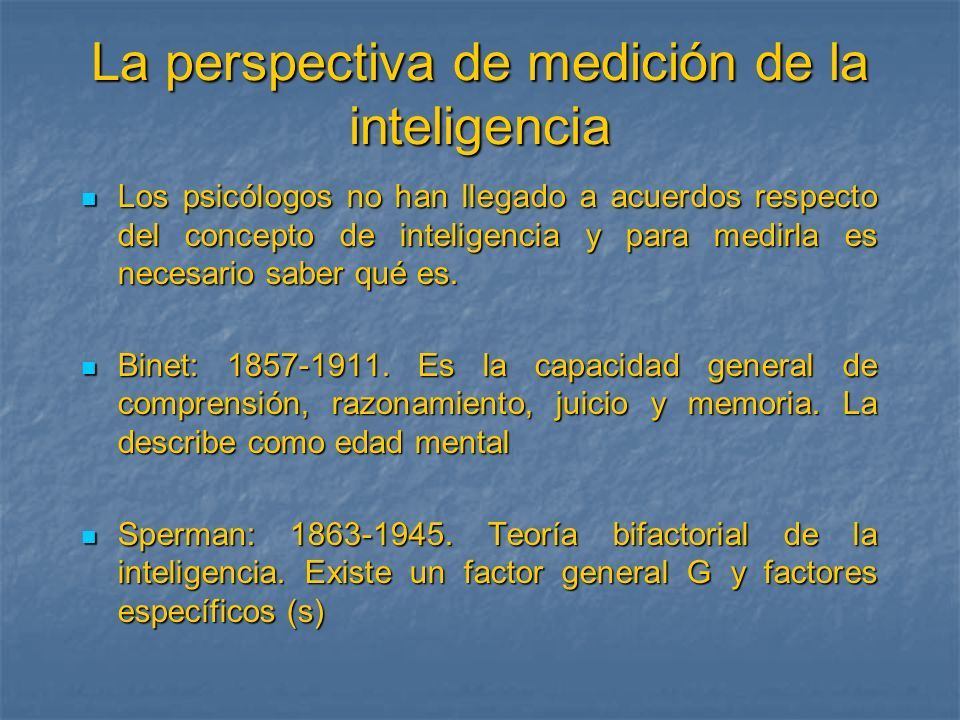 La perspectiva de medición de la inteligencia

Los psicólogos no han llegado a acuerdos respecto del concepto de inteligencia y para medirla es necesario saber qué es.

Binet: 1857-1911. Es la capacidad general de comprensión, razonamiento, juicio y memoria. La describe como edad mental

Sperman: 1863-1945. Teoría bifactorial de la inteligencia. Existe un factor general G y factores específicos (s)